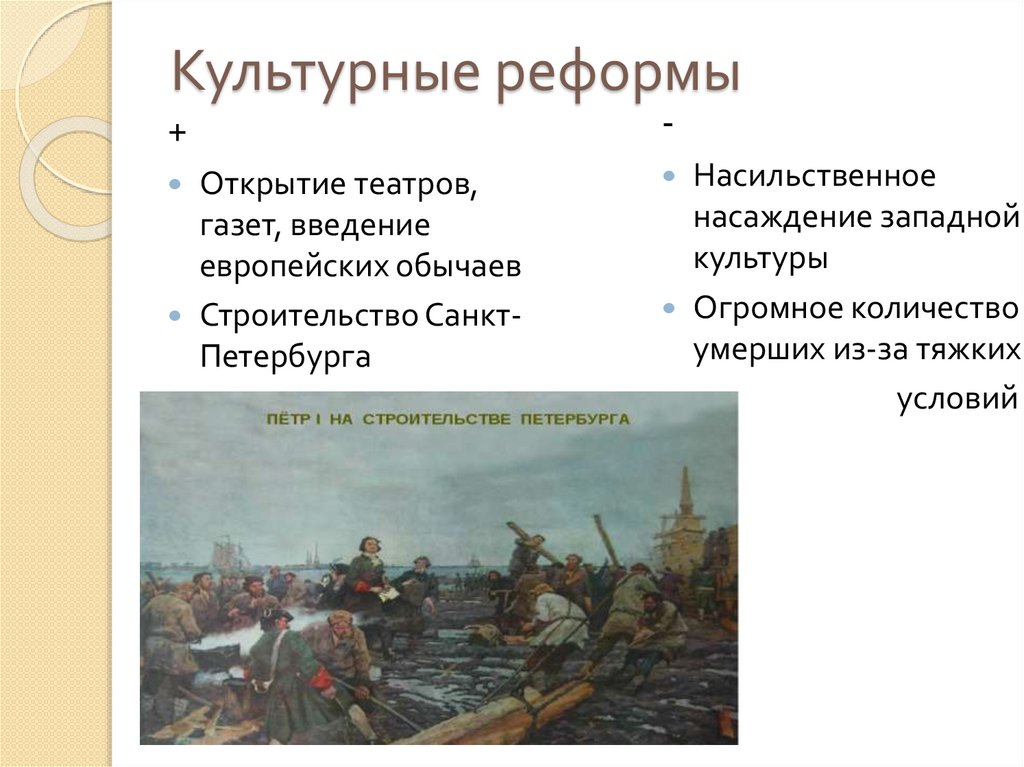 Культурные реформы

+

Открытие театров, газет, введение европейских обычаев

Строительство Санкт-Петербурга

-

Насильственное насаждение западной культуры

Огромное количество умерших из-за тяжких условий

ПЁТР I НА СТРОИТЕЛЬСТВЕ ПЕТЕРБУРГА